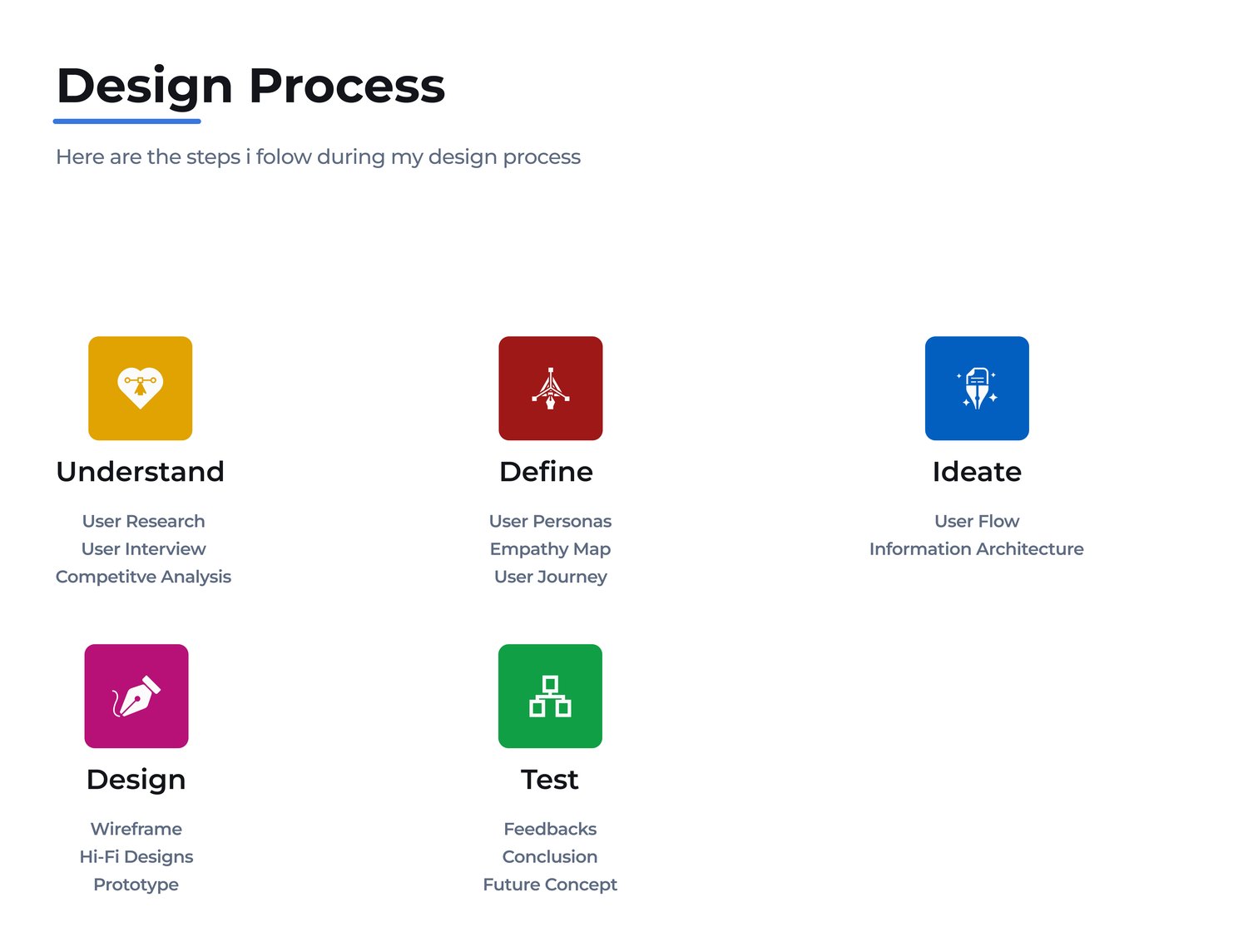 Design Process

Here are the steps i folow during my design process

Understand

User Research
User Interview
Competitve Analysis

Define

User Personas
Empathy Map
User Journey

Ideate

User Flow
Information Architecture

Design

Wireframe
Hi-Fi Designs
Prototype

Test

Feedbacks
Conclusion
Future Concept